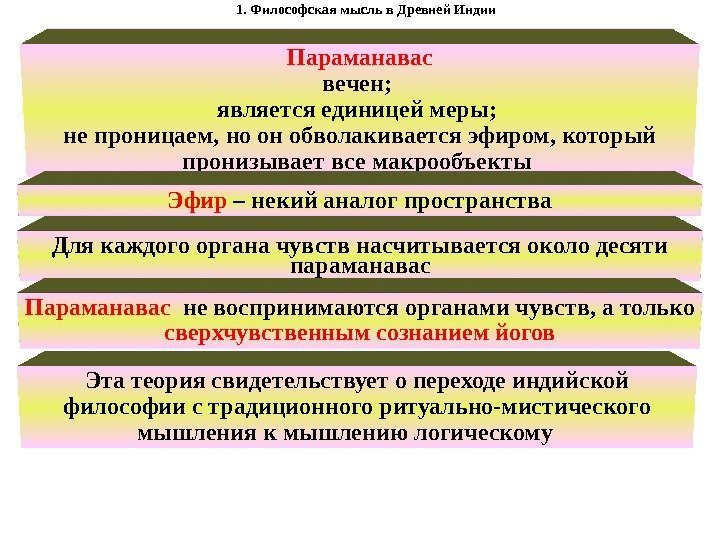 1. Философская мысль в Древней Индии

Параманавас
вечен;
является единицей меры;
не проницаем, но он обволакивается эфиром, который пронизывает все макрообъекты

Эфир – некий аналог пространства

Для каждого органа чувств насчитывается около десяти параманавас

Параманавас не воспринимаются органами чувств, а только сверхчувственным сознанием йогов

Эта теория свидетельствует о переходе индийской философии с традиционного ритуально-мистического мышления к мышлению логическому